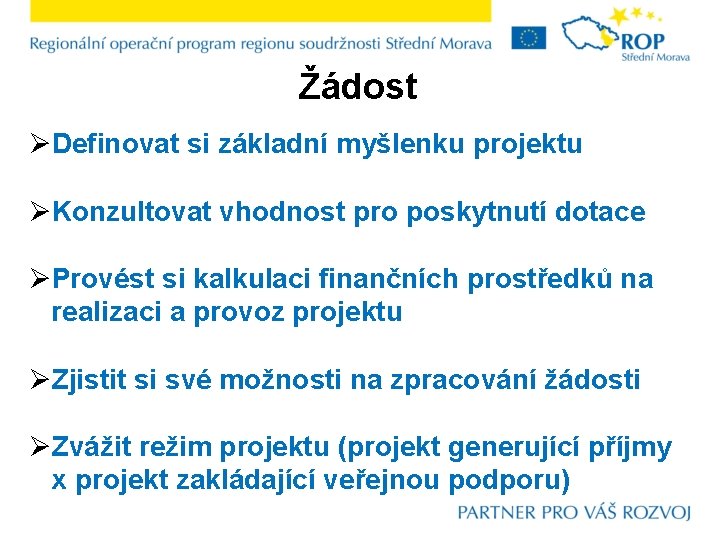 Regionální operační program regionu soudržnosti Střední Morava

ROP
Střední Morava

Žádost

➢Definovat si základní myšlenku projektu

➢Konzultovat vhodnost pro poskytnutí dotace

➢Provést si kalkulaci finančních prostředků na realizaci a provoz projektu

➢Zjistit si své možnosti na zpracování žádosti

➢Zvážit režim projektu (projekt generující příjmy x projekt zakládající veřejnou podporu)

PARTNER PRO VÁŠ ROZVOJ